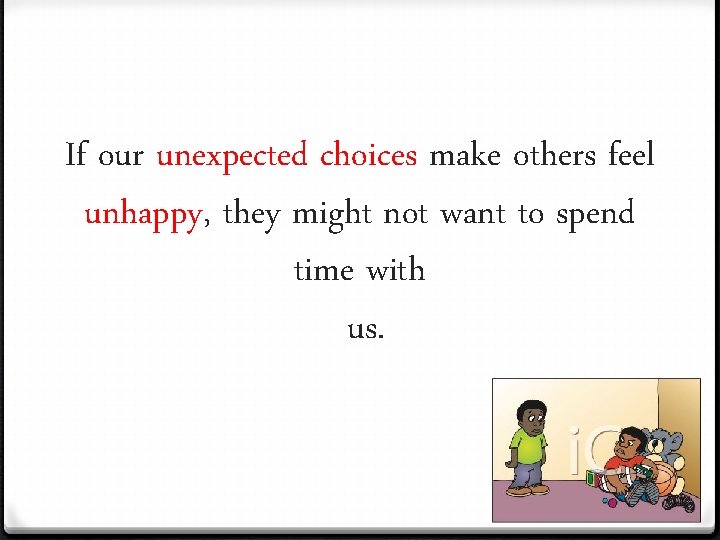 If our unexpected choices make others feel unhappy, they might not want to spend time with

us.